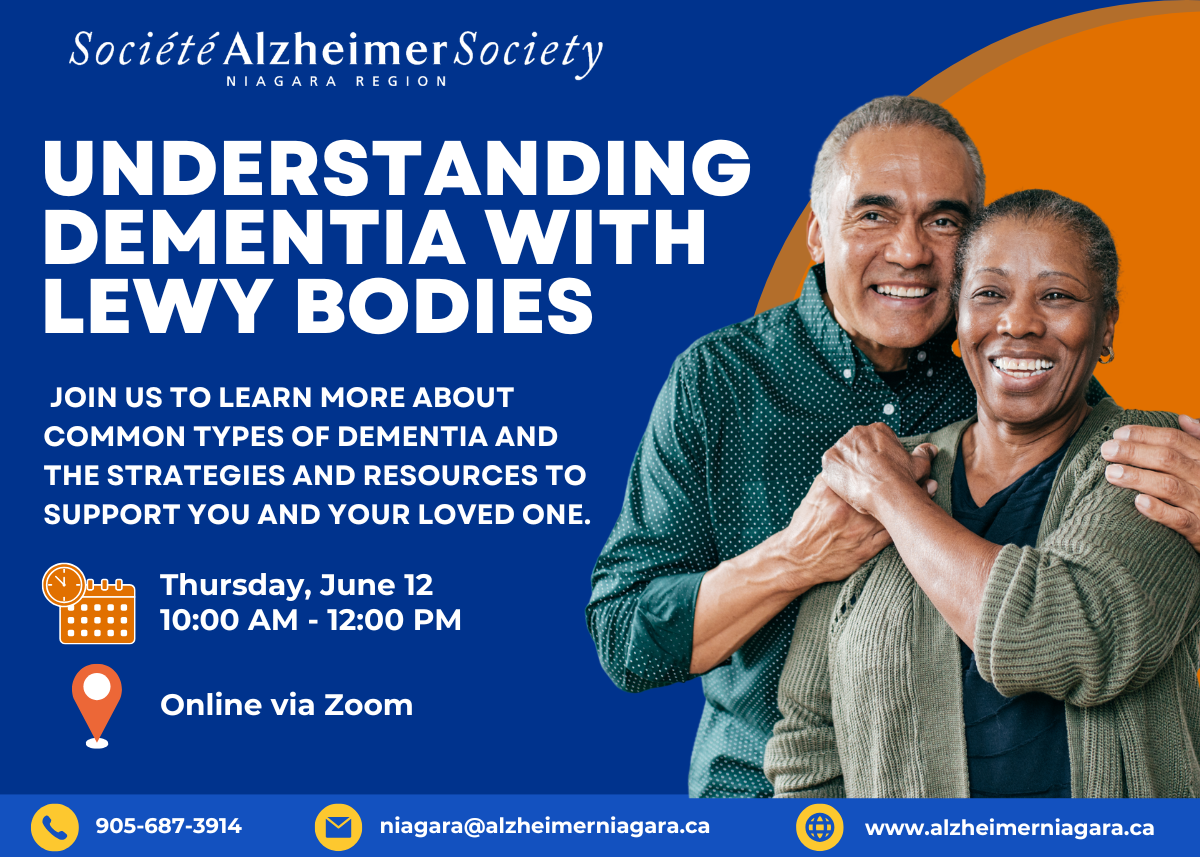 Société Alzheimer Society
NIAGARA REGION

UNDERSTANDING DEMENTIA WITH LEWY BODIES

JOIN US TO LEARN MORE ABOUT COMMON TYPES OF DEMENTIA AND THE STRATEGIES AND RESOURCES TO SUPPORT YOU AND YOUR LOVED ONE.

Thursday, June 12
10:00 AM - 12:00 PM

Online via Zoom

905-687-3914
niagara@alzheimerniagara.ca
www.alzheimerniagara.ca